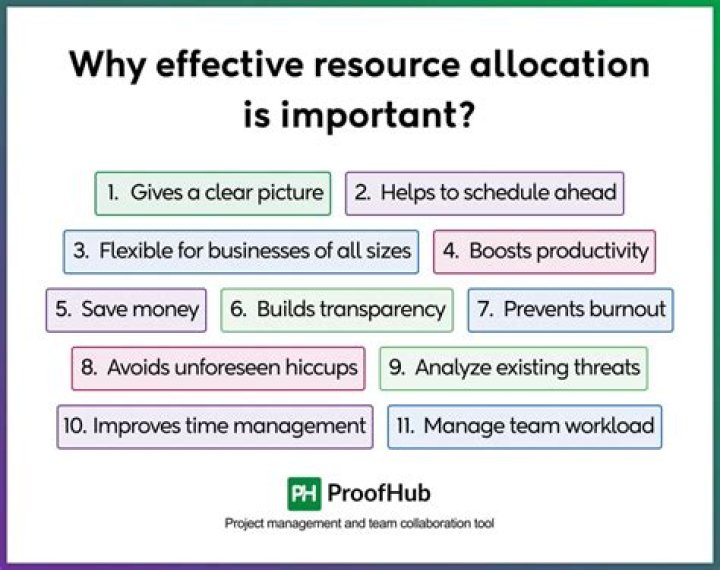 Why effective resource allocation is important?

1. Gives a clear picture

2. Helps to schedule ahead

3. Flexible for businesses of all sizes

4. Boosts productivity

5. Save money

6. Builds transparency

7. Prevents burnout

8. Avoids unforeseen hiccups

9. Analyze existing threats

10. Improves time management

11. Manage team workload

PH ProofHub

Project management and team collaboration tool